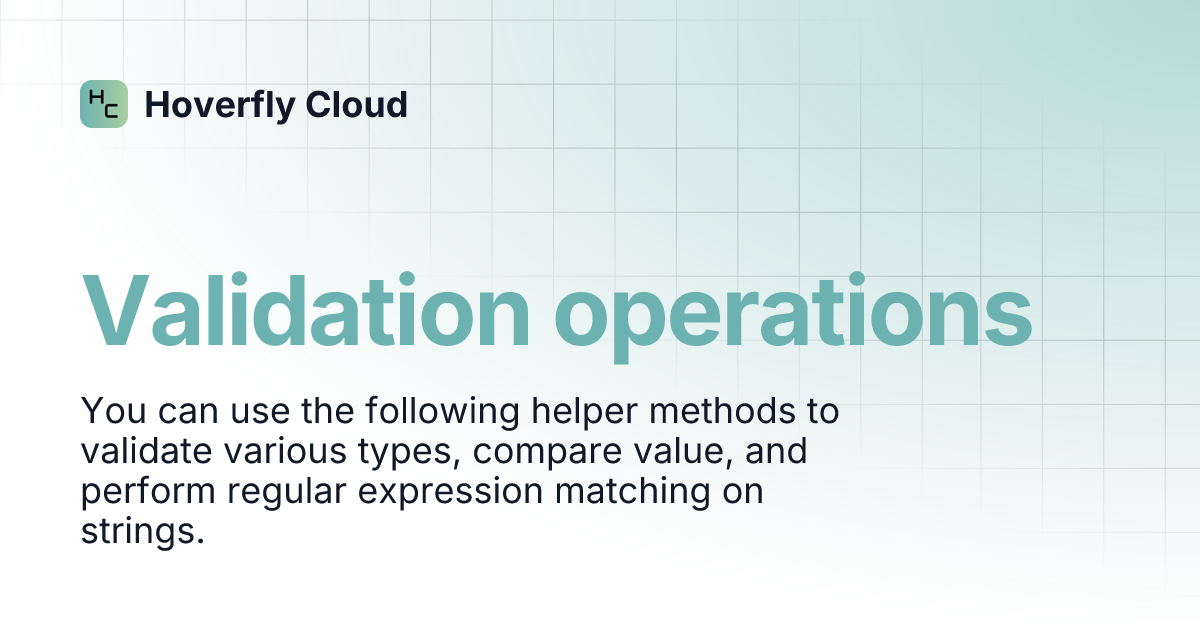 HC Hoverfly Cloud

Validation operations

You can use the following helper methods to validate various types, compare value, and perform regular expression matching on strings.